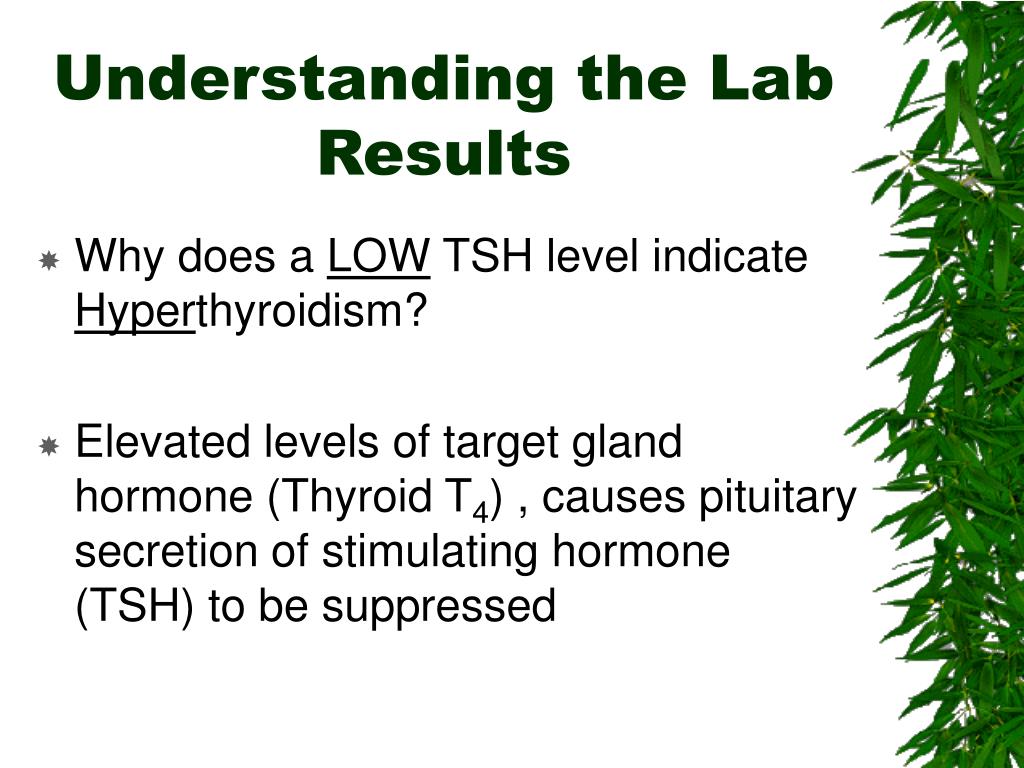 Understanding the Lab Results

Why does a LOW TSH level indicate Hyperthyroidism?

Elevated levels of target gland hormone (Thyroid $T_4$) , causes pituitary secretion of stimulating hormone (TSH) to be suppressed